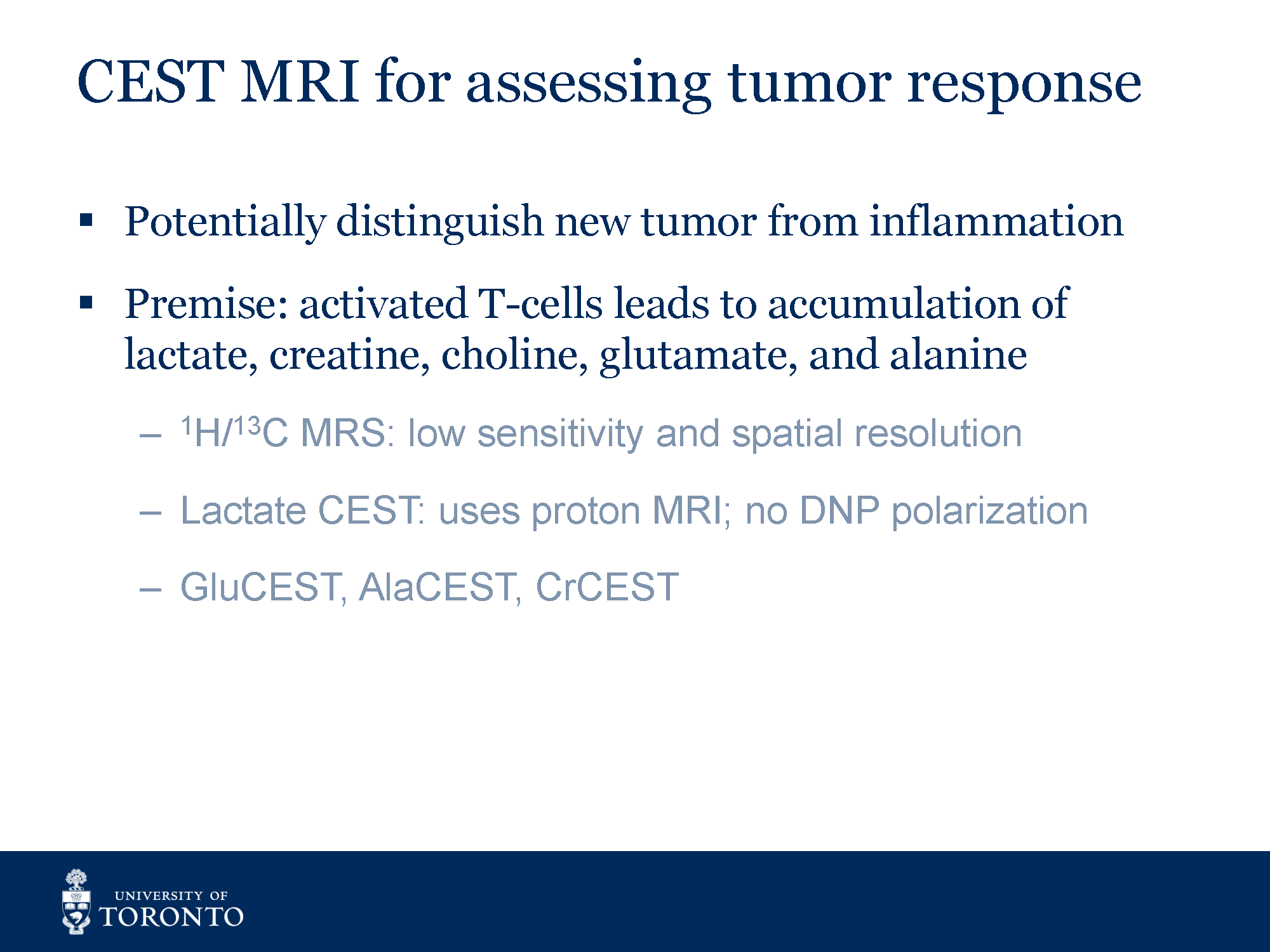 CEST MRI for assessing tumor response

▪ Potentially distinguish new tumor from inflammation

▪ Premise: activated T-cells leads to accumulation of lactate, creatine, choline, glutamate, and alanine

– $^{1}H/^{13}C$ MRS: low sensitivity and spatial resolution

– Lactate CEST: uses proton MRI; no DNP polarization

– GluCEST, AlaCEST, CrCEST

UNIVERSITY OF TORONTO